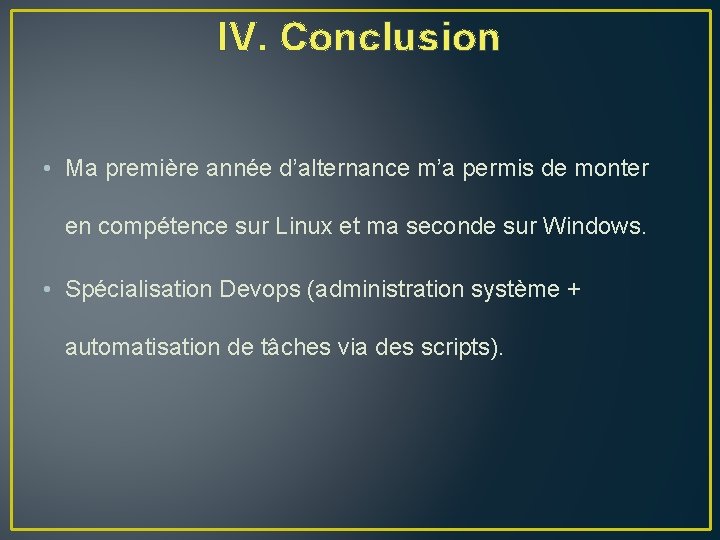 IV. Conclusion

• Ma première année d’alternance m’a permis de monter en compétence sur Linux et ma seconde sur Windows.

• Spécialisation Devops (administration système + automatisation de tâches via des scripts).